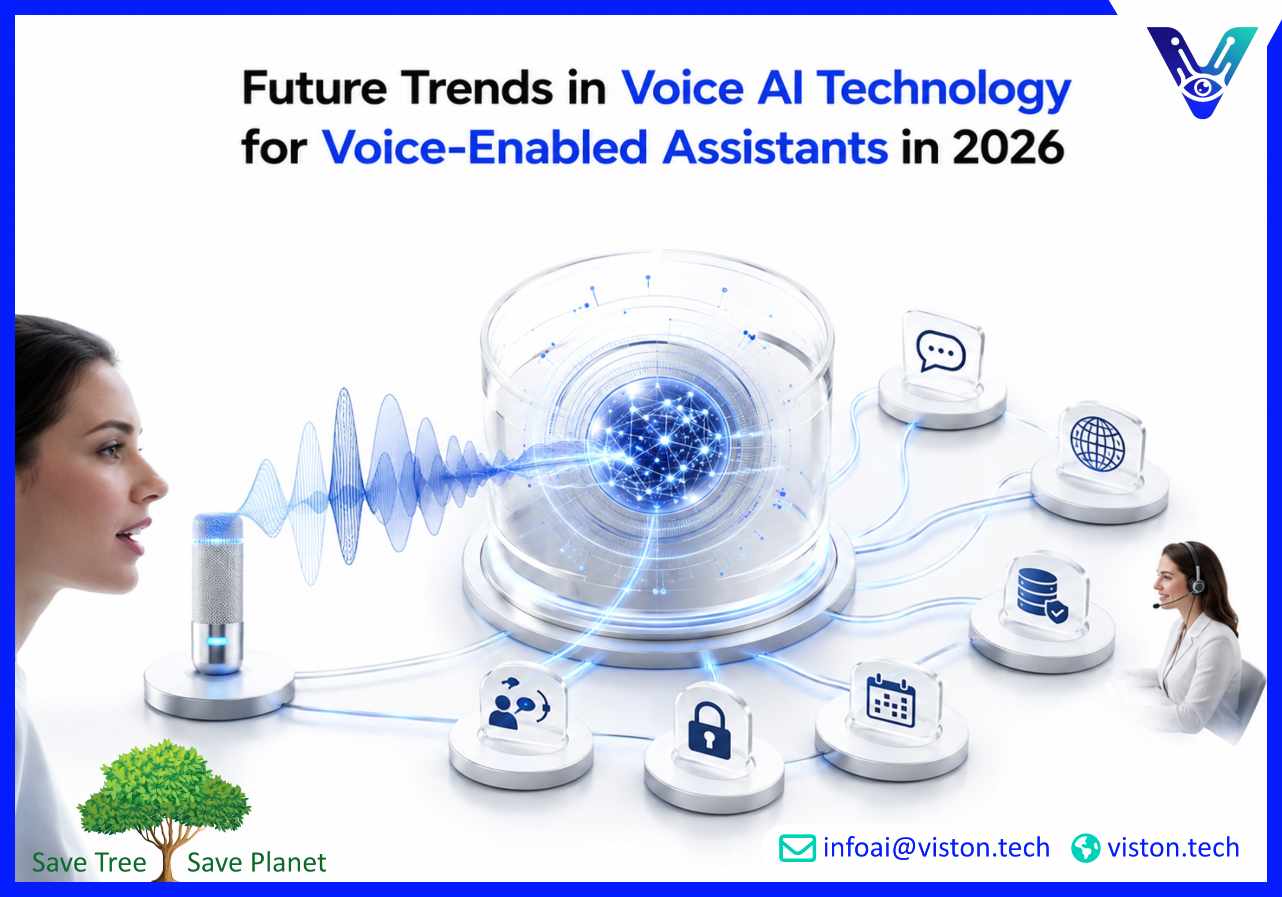 Future Trends in Voice AI Technology for Voice-Enabled Assistants in 2026

Save Tree Save Planet

infoai@viston.tech viston.tech